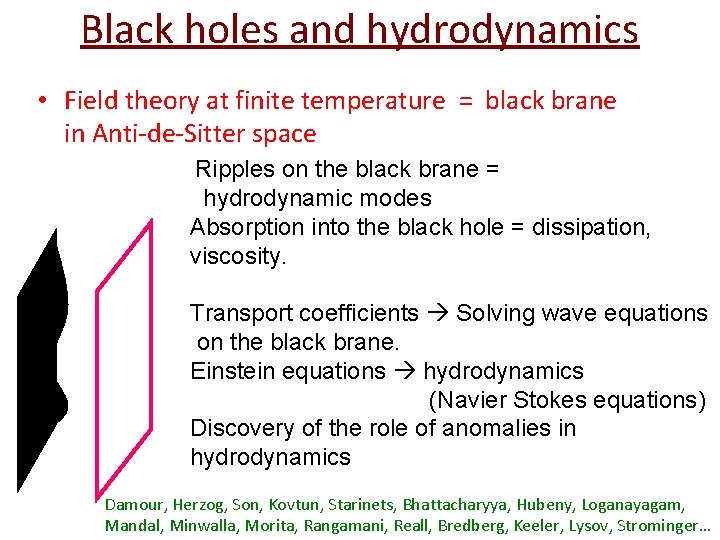 Black holes and hydrodynamics

• Field theory at finite temperature = black brane in Anti-de-Sitter space

Ripples on the black brane = hydrodynamic modes
Absorption into the black hole = dissipation, viscosity.

Transport coefficients → Solving wave equations on the black brane.
Einstein equations → hydrodynamics
(Navier Stokes equations)
Discovery of the role of anomalies in hydrodynamics

Damour, Herzog, Son, Kovtun, Starinets, Bhattacharyya, Hubeny, Loganayagam, Mandal, Minwalla, Morita, Rangamani, Reall, Bredberg, Keeler, Lysov, Strominger…